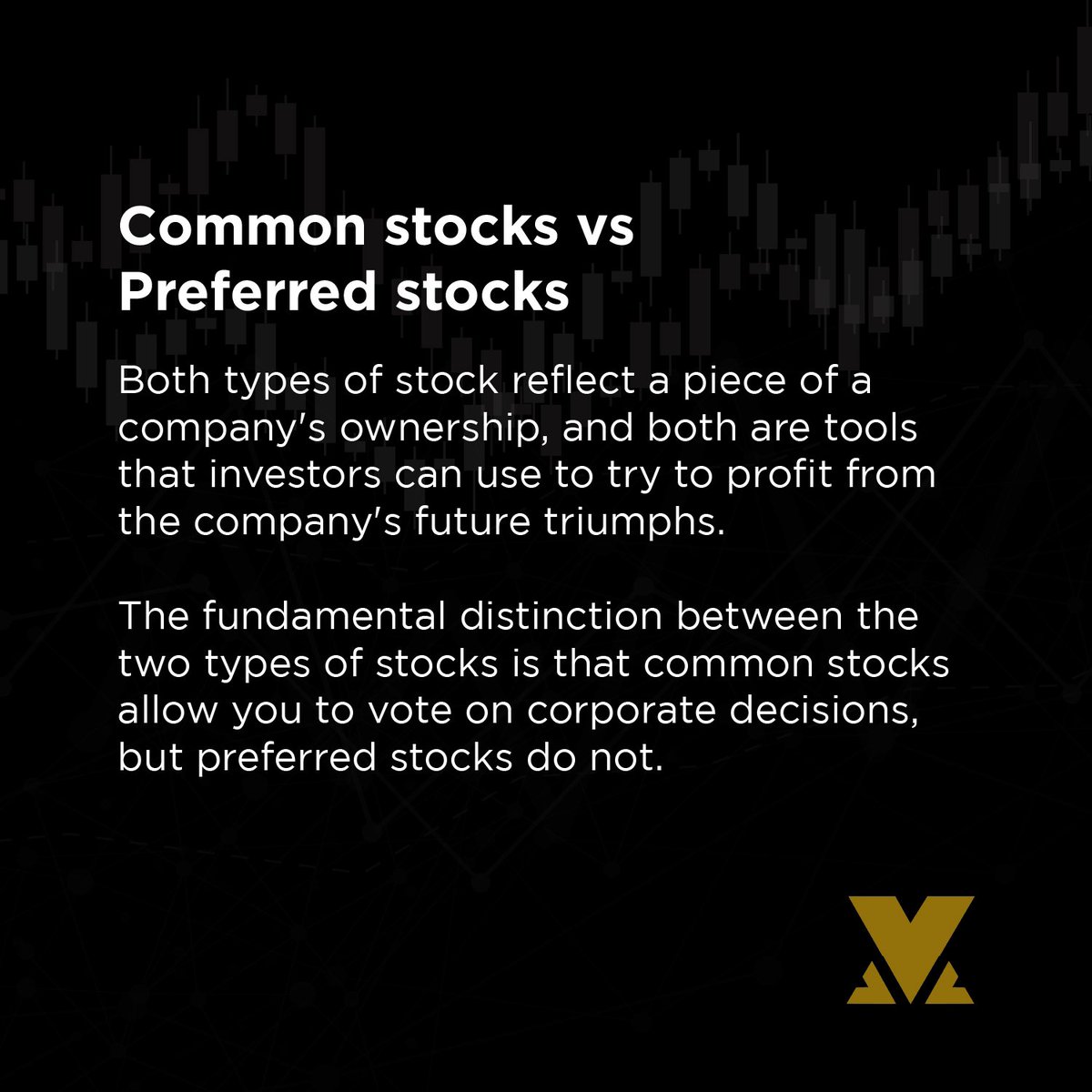 Common stocks vs Preferred stocks

Both types of stock reflect a piece of a company's ownership, and both are tools that investors can use to try to profit from the company's future triumphs.

The fundamental distinction between the two types of stocks is that common stocks allow you to vote on corporate decisions, but preferred stocks do not.